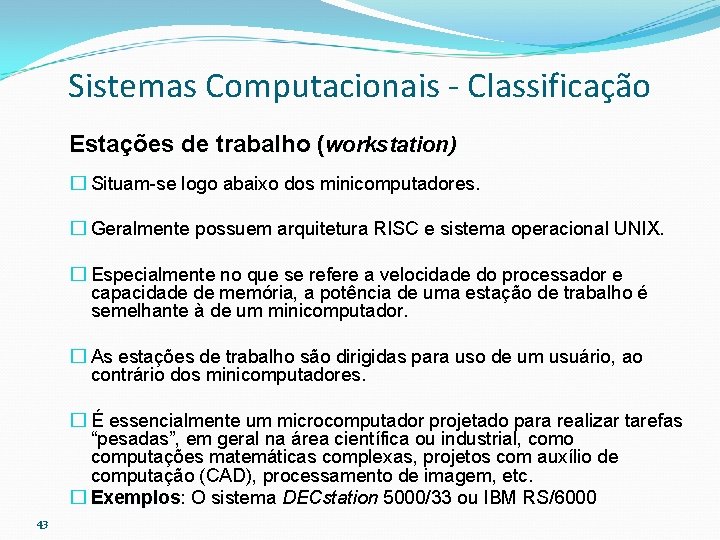 Sistemas Computacionais - Classificação

Estações de trabalho (workstation)

☐ Situam-se logo abaixo dos minicomputadores.

☐ Geralmente possuem arquitetura RISC e sistema operacional UNIX.

☐ Especialmente no que se refere a velocidade do processador e capacidade de memória, a potência de uma estação de trabalho é semelhante à de um minicomputador.

☐ As estações de trabalho são dirigidas para uso de um usuário, ao contrário dos minicomputadores.

☐ É essencialmente um microcomputador projetado para realizar tarefas "pesadas", em geral na área científica ou industrial, como computações matemáticas complexas, projetos com auxílio de computação (CAD), processamento de imagem, etc.

☐ Exemplos: O sistema DECstation 5000/33 ou IBM RS/6000

43